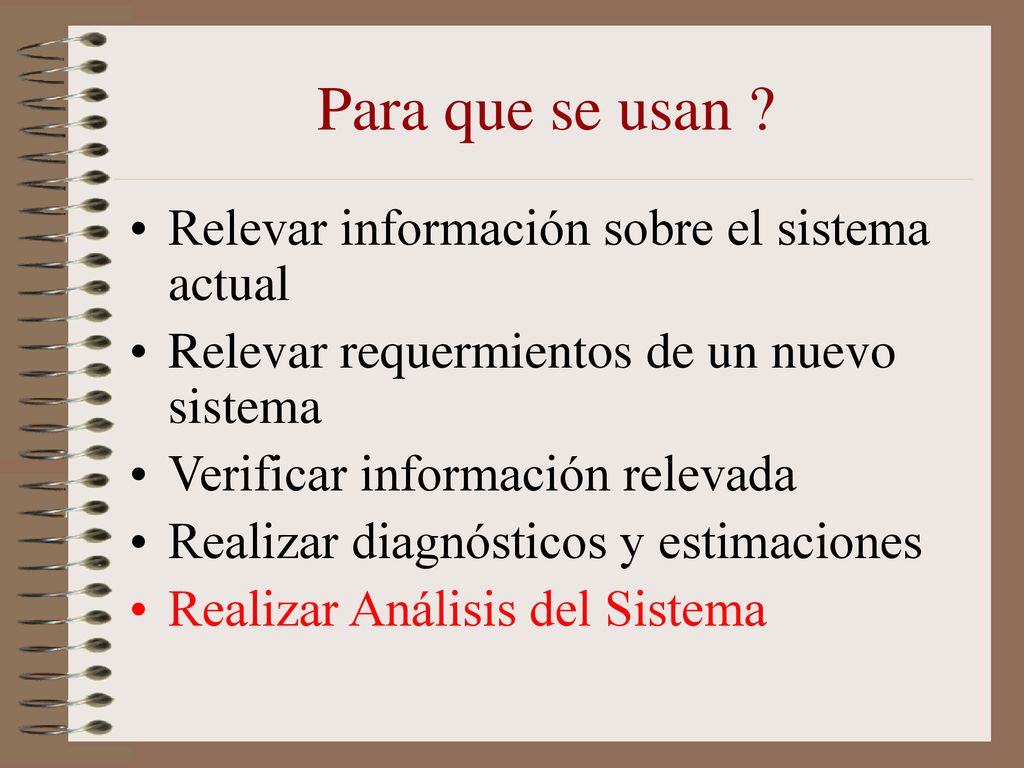 Para que se usan ?

• Relevar información sobre el sistema actual
• Relevar requermientos de un nuevo sistema
• Verificar información relevada
• Realizar diagnósticos y estimaciones
• Realizar Análisis del Sistema